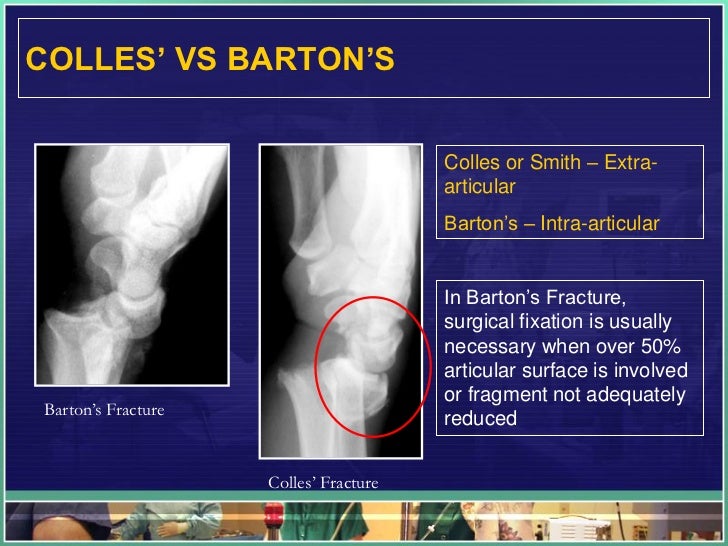 COLLES' VS BARTON'S

Barton's Fracture

Colles' Fracture

Colles or Smith – Extra-articular

Barton's – Intra-articular

In Barton's Fracture, surgical fixation is usually necessary when over 50% articular surface is involved or fragment not adequately reduced